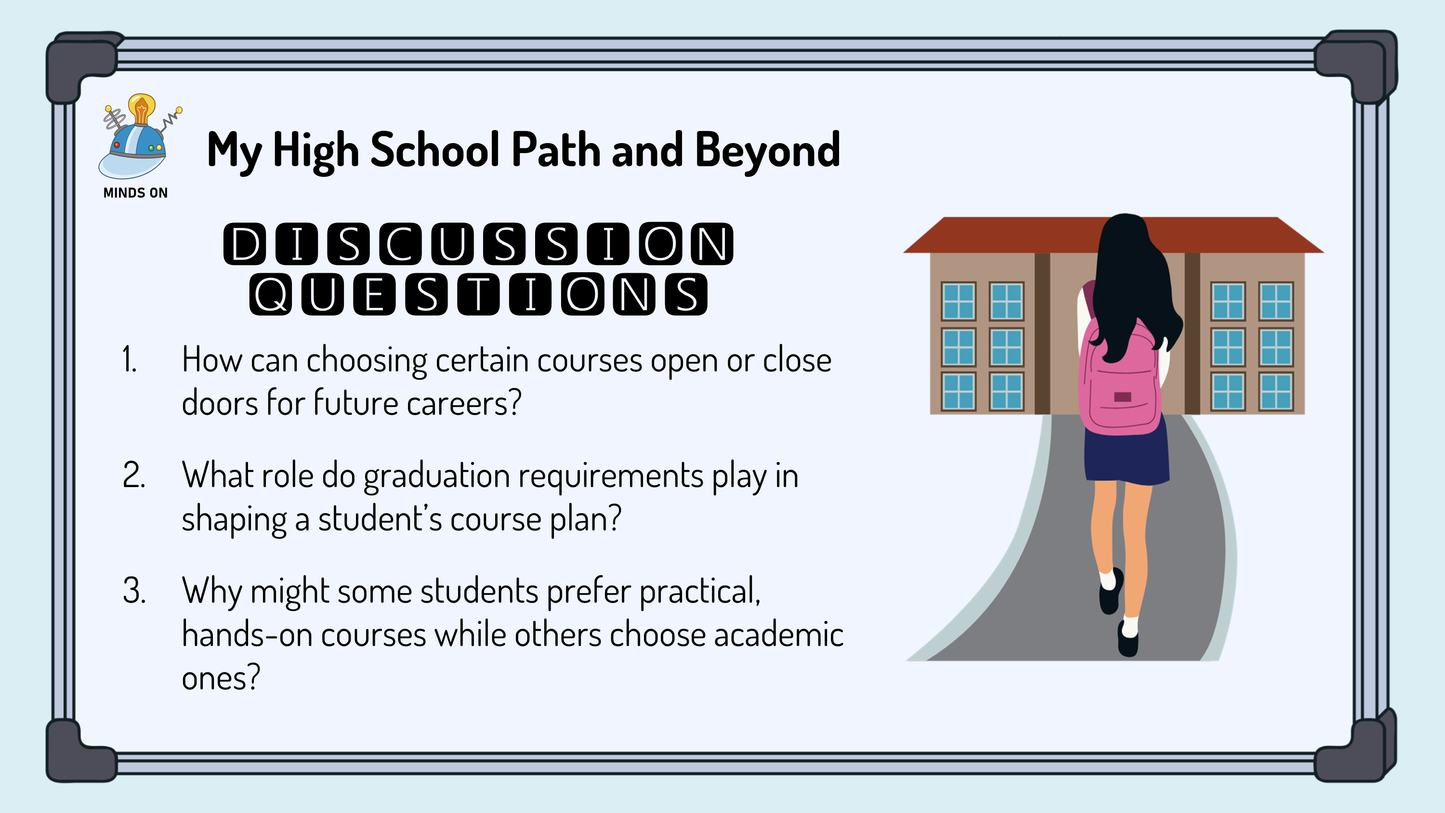 MINDS ON

My High School Path and Beyond

DISCUSSION QUESTIONS

1. How can choosing certain courses open or close doors for future careers?

2. What role do graduation requirements play in shaping a student's course plan?

3. Why might some students prefer practical, hands-on courses while others choose academic ones?